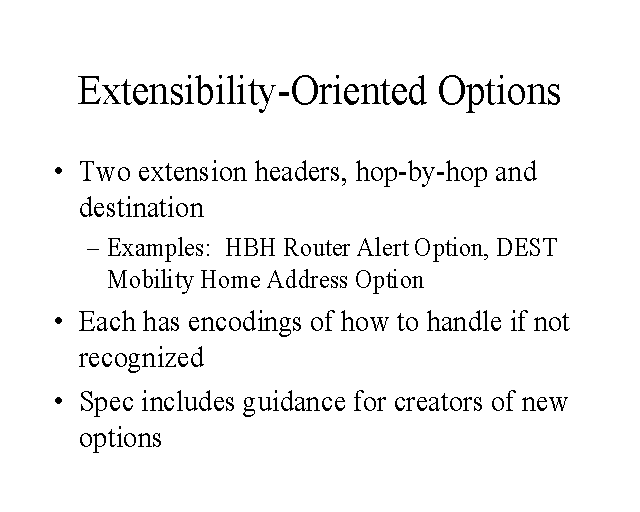 Extensibility-Oriented Options

• Two extension headers, hop-by-hop and destination
– Examples: HBH Router Alert Option, DEST Mobility Home Address Option

• Each has encodings of how to handle if not recognized

• Spec includes guidance for creators of new options